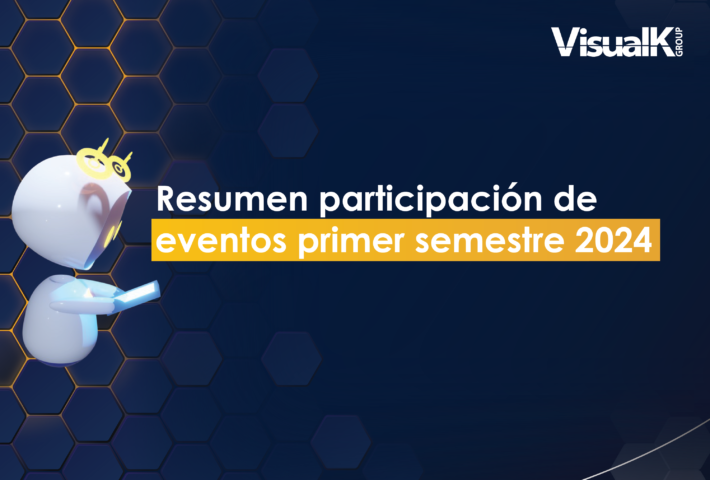 VisualK GROUP

Resumen participación de eventos primer semestre 2024